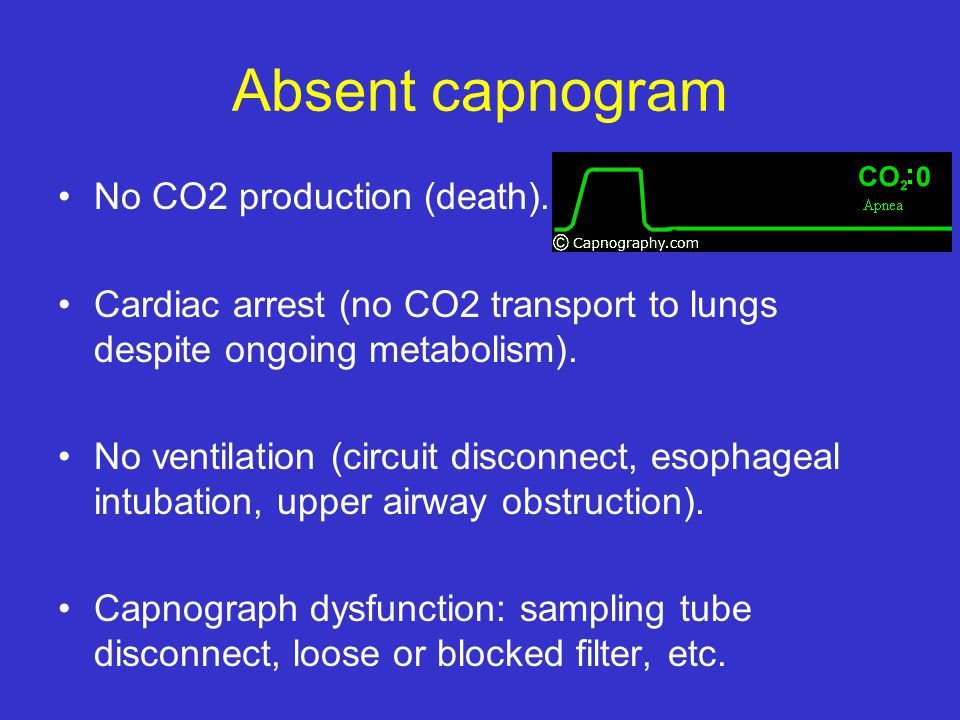 Absent capnogram

• No CO2 production (death).

$CO_2$:0
Apnea
© Capnography.com

• Cardiac arrest (no CO2 transport to lungs despite ongoing metabolism).

• No ventilation (circuit disconnect, esophageal intubation, upper airway obstruction).

• Capnograph dysfunction: sampling tube disconnect, loose or blocked filter, etc.